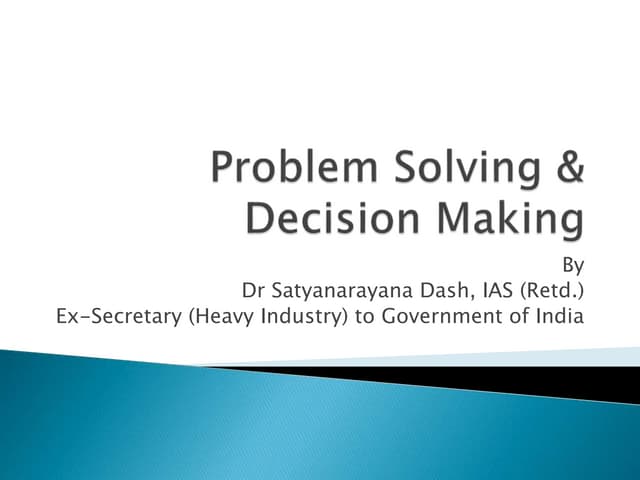 Problem Solving & Decision Making

By
Dr Satyanarayana Dash, IAS (Retd.)
Ex-Secretary (Heavy Industry) to Government of India